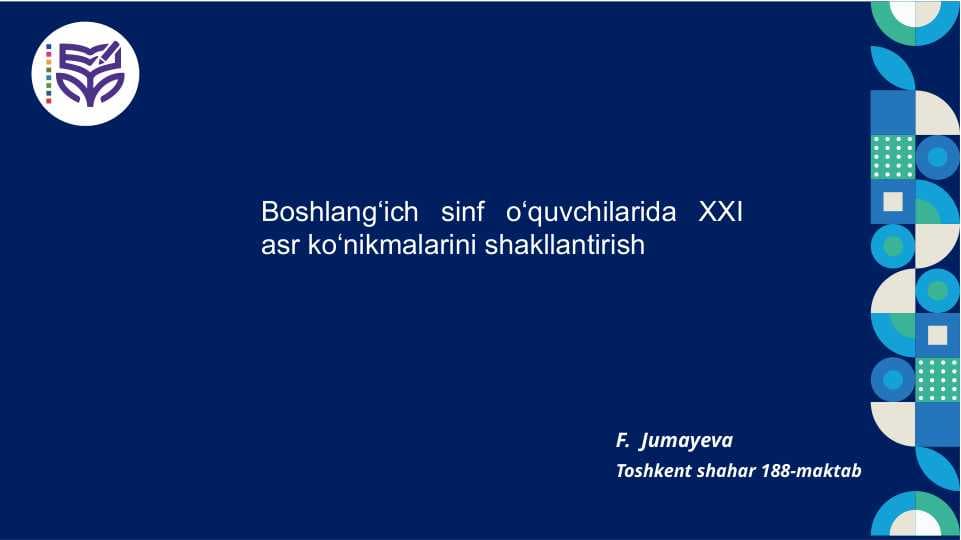 Boshlang‘ich sinf o‘quvchilarida XXI asr ko‘nikmalarini shakllantirish

F. Jumayeva
Toshkent shahar 188-maktab